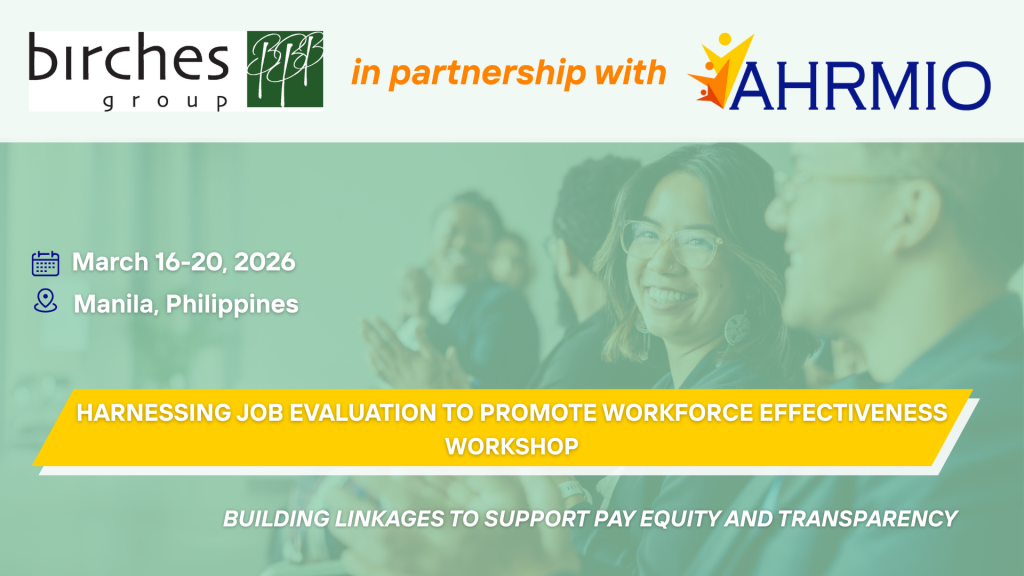 birches group

in partnership with

AHRMIO

March 16-20, 2026

Manila, Philippines

HARNESSING JOB EVALUATION TO PROMOTE WORKFORCE EFFECTIVENESS WORKSHOP

BUILDING LINKAGES TO SUPPORT PAY EQUITY AND TRANSPARENCY